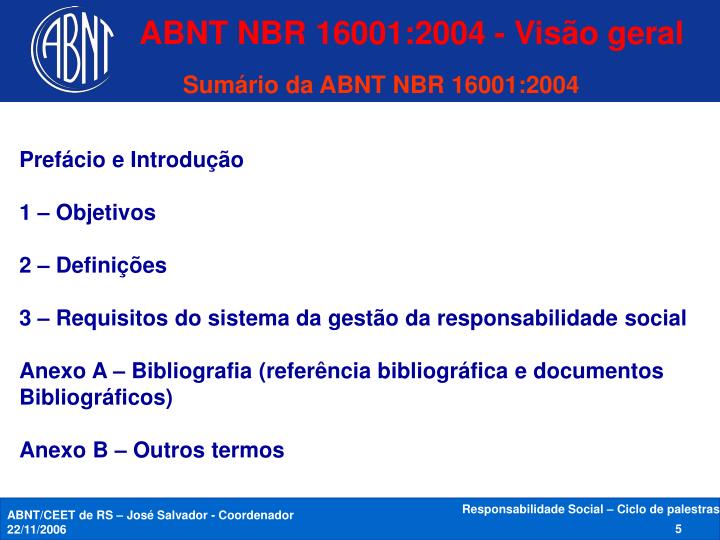 ABNT

ABNT NBR 16001:2004 - Visão geral

Sumário da ABNT NBR 16001:2004

Prefácio e Introdução

1 – Objetivos

2 – Definições

3 – Requisitos do sistema da gestão da responsabilidade social

Anexo A – Bibliografia (referência bibliográfica e documentos Bibliográficos)

Anexo B – Outros termos

ABNT/CEET de RS – José Salvador - Coordenador
22/11/2006

Responsabilidade Social – Ciclo de palestras
5